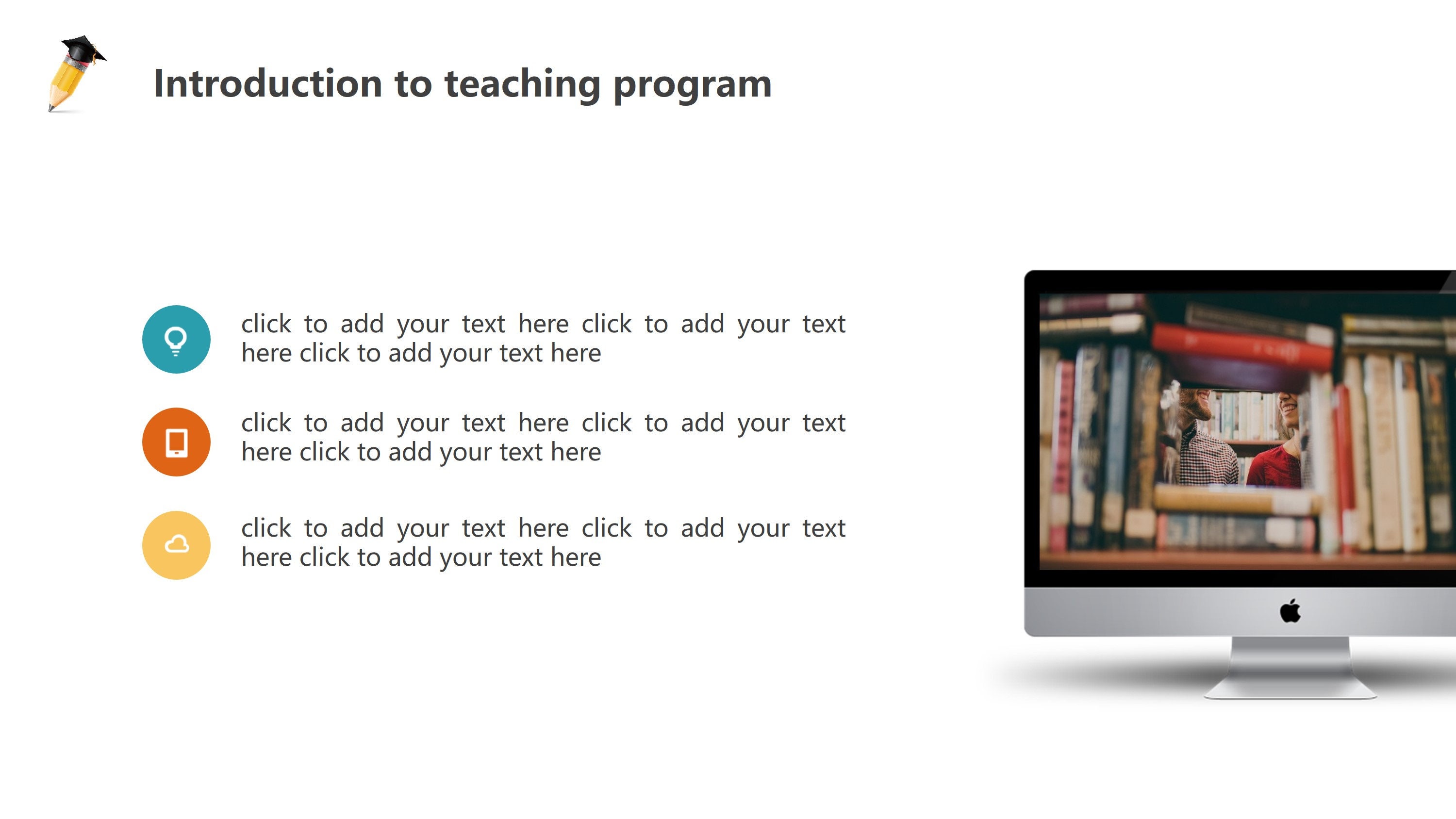 Introduction to teaching program

click to add your text here click to add your text here click to add your text here

click to add your text here click to add your text here click to add your text here

click to add your text here click to add your text here click to add your text here